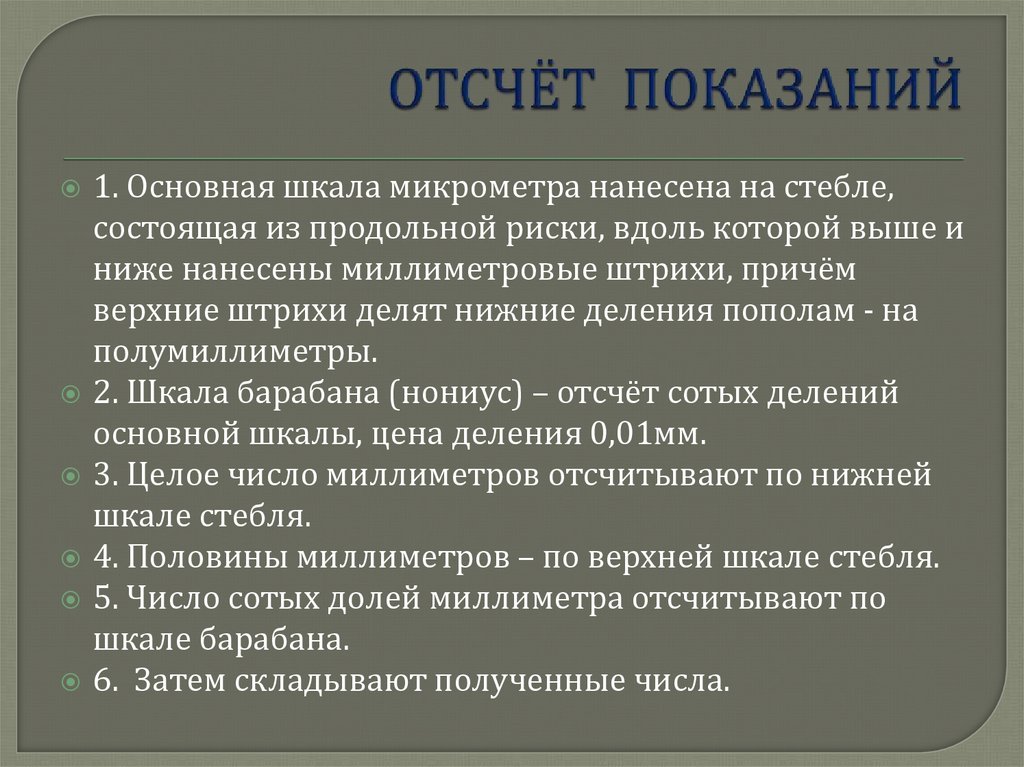 ОТСЧЁТ ПОКАЗАНИЙ

1. Основная шкала микрометра нанесена на стебле, состоящая из продольной риски, вдоль которой выше и ниже нанесены миллиметровые штрихи, причём верхние штрихи делят нижние деления пополам - на полумиллиметры.

2. Шкала барабана (нониус) – отсчёт сотых делений основной шкалы, цена деления 0,01мм.

3. Целое число миллиметров отсчитывают по нижней шкале стебля.

4. Половины миллиметров – по верхней шкале стебля.

5. Число сотых долей миллиметра отсчитывают по шкале барабана.

6. Затем складывают полученные числа.